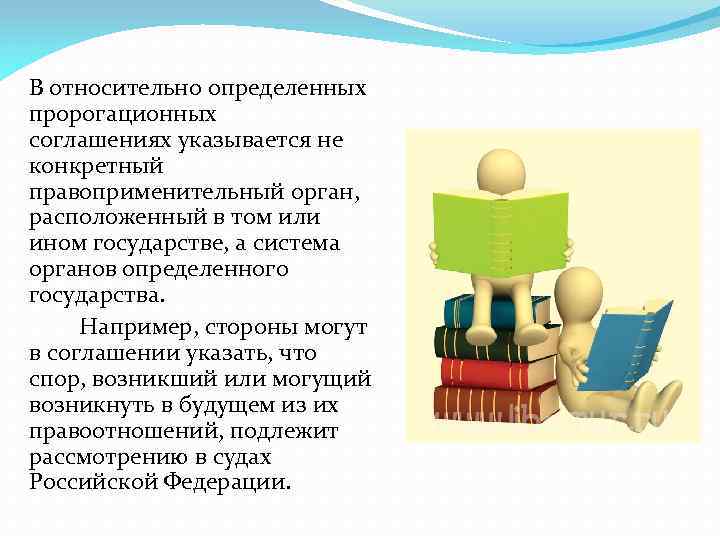 В относительно определенных пророгационных соглашениях указывается не конкретный правоприменительный орган, расположенный в том или ином государстве, а система органов определенного государства.

Например, стороны могут в соглашении указать, что спор, возникший или могущий возникнуть в будущем из их правоотношений, подлежит рассмотрению в судах Российской Федерации.